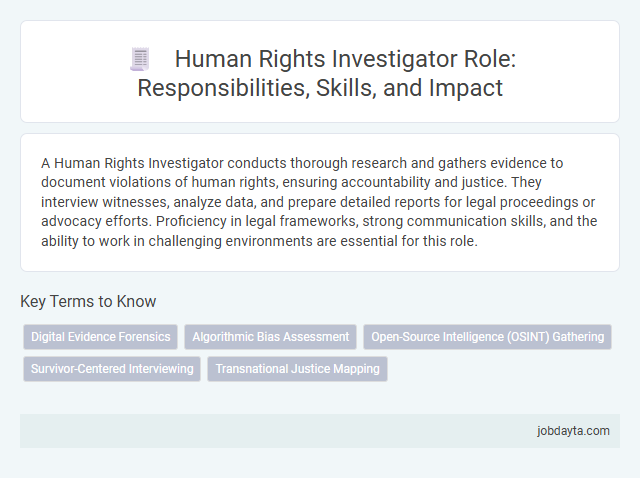 Human Rights Investigator Role: Responsibilities, Skills, and Impact

A Human Rights Investigator conducts thorough research and gathers evidence to document violations of human rights, ensuring accountability and justice. They interview witnesses, analyze data, and prepare detailed reports for legal proceedings or advocacy efforts. Proficiency in legal frameworks, strong communication skills, and the ability to work in challenging environments are essential for this role.

Key Terms to Know

Digital Evidence Forensics

Algorithmic Bias Assessment

Open-Source Intelligence (OSINT) Gathering

Survivor-Centered Interviewing

Transnational Justice Mapping

jobdayta.com